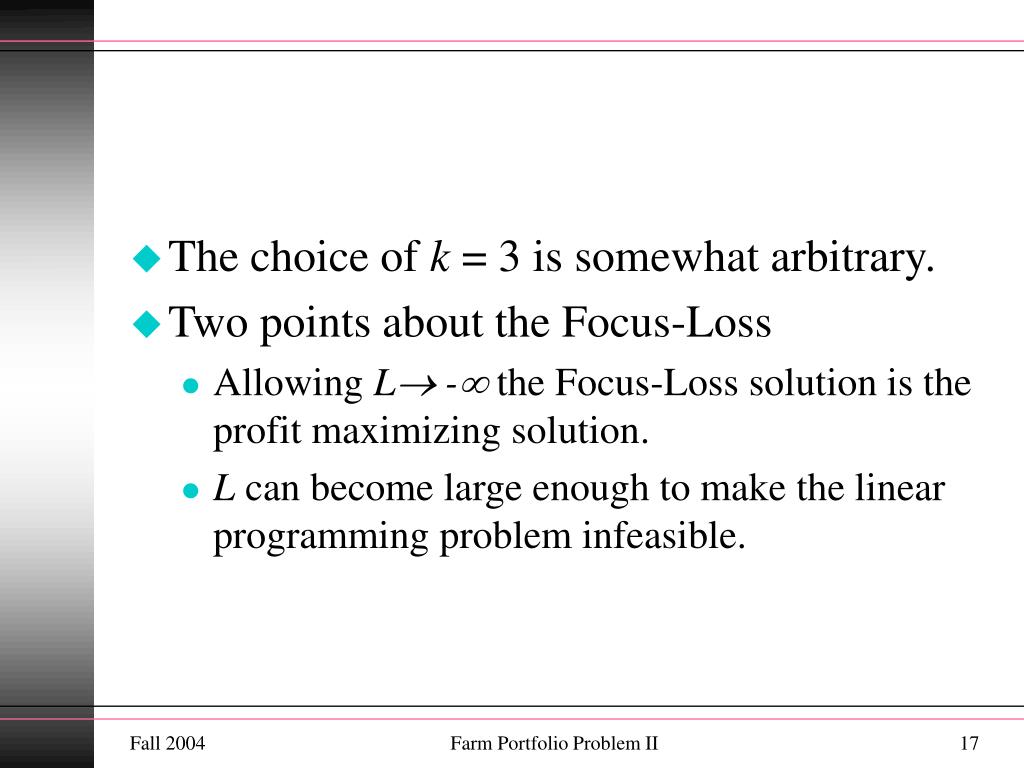 The choice of $k = 3$ is somewhat arbitrary.

Two points about the Focus-Loss

Allowing $L \rightarrow -\infty$ the Focus-Loss solution is the profit maximizing solution.

$L$ can become large enough to make the linear programming problem infeasible.

Fall 2004

Farm Portfolio Problem II

17